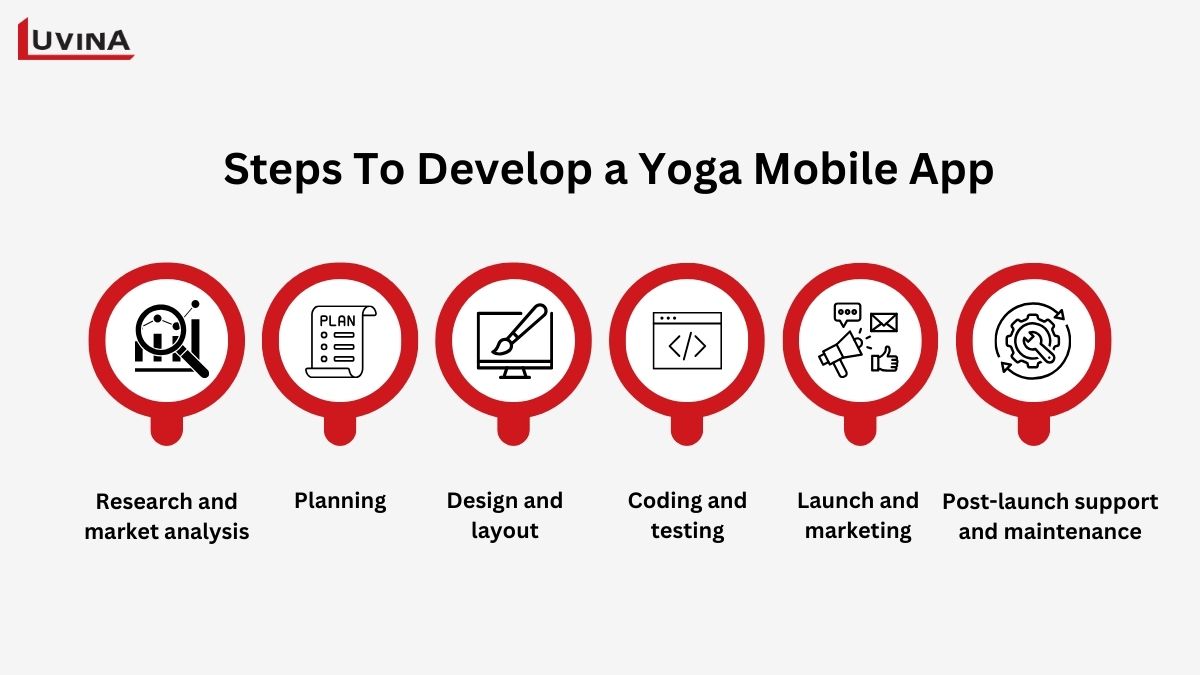 LUVINA

Steps To Develop a Yoga Mobile App

PLAN

</>

Research and market analysis

Planning

Design and layout

Coding and testing

Launch and marketing

Post-launch support and maintenance